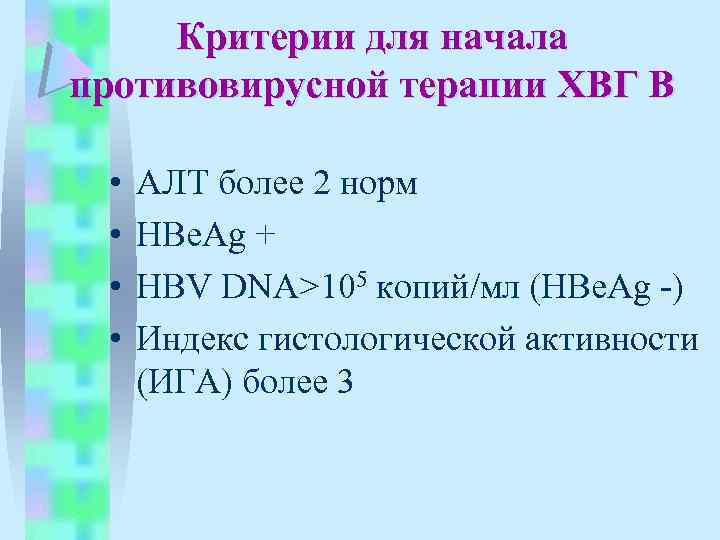 Критерии для начала противовирусной терапии ХВГ В

• АЛТ более 2 норм
• HBeAg +
• HBV DNA>$10^5$ копий/мл (HBeAg -)
• Индекс гистологической активности (ИГА) более 3